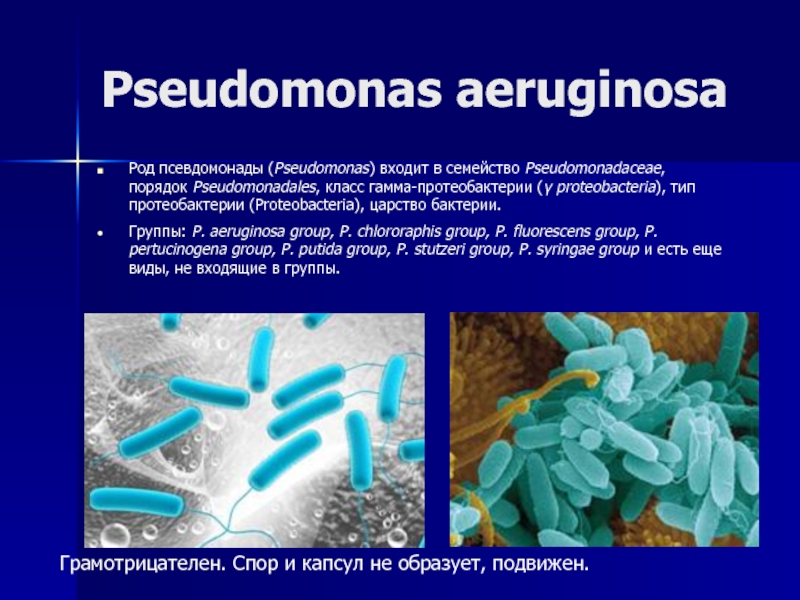 Pseudomonas aeruginosa

Род псевдомонады (Pseudomonas) входит в семейство Pseudomonadaceae, порядок Pseudomonadales, класс гамма-протеобактерии (γ proteobacteria), тип протеобактерии (Proteobacteria), царство бактерии.

Группы: P. aeruginosa group, P. chlororaphis group, P. fluorescens group, P. pertucinogena group, P. putida group, P. stutzeri group, P. syringae group и есть еще виды, не входящие в группы.

Грамотрицателен. Спор и капсул не образует, подвижен.